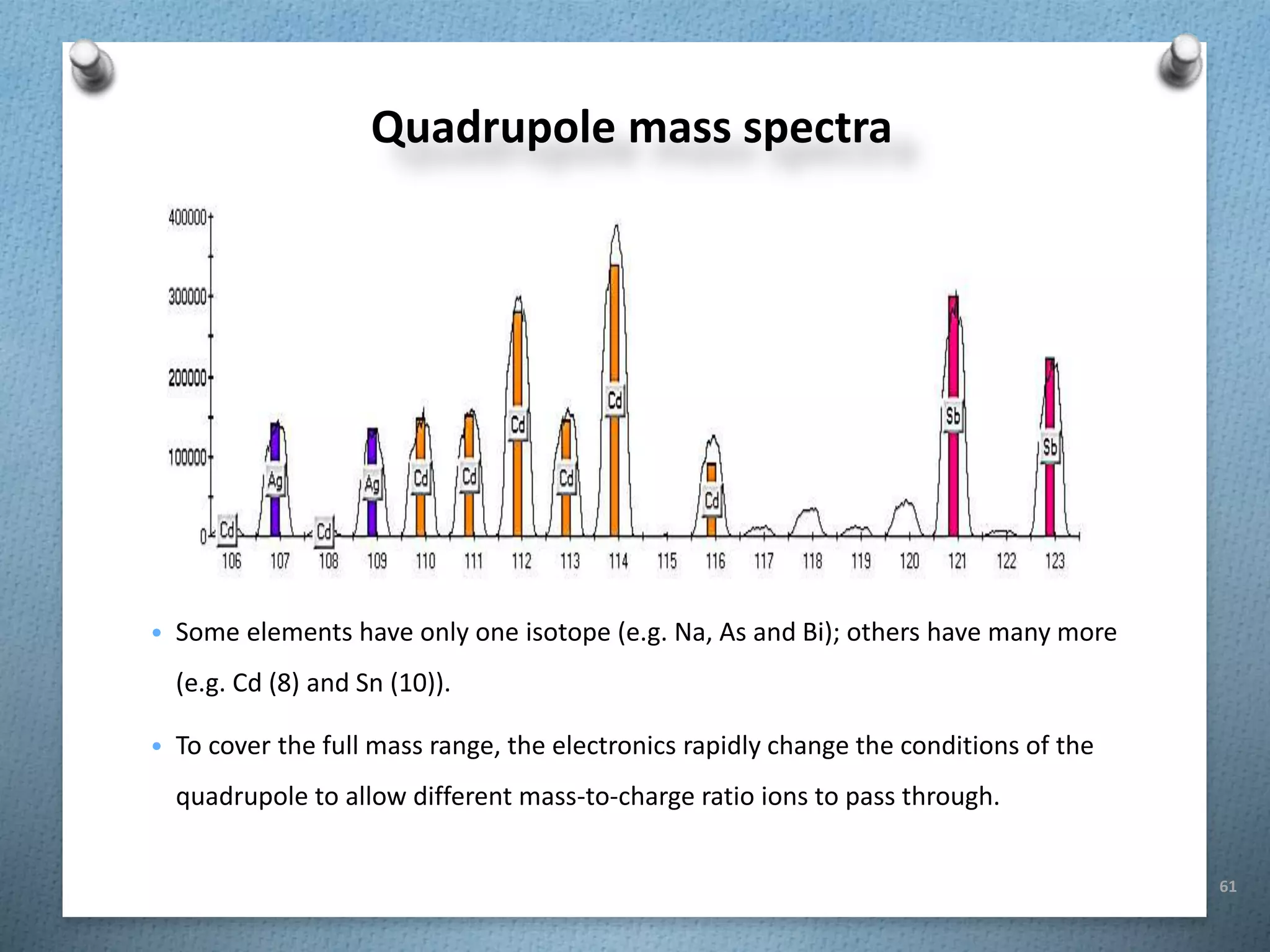 Quadrupole mass spectra

400000
300000
200000
100000
0

Cd Ag Cd Ag Cd Cd Cd Cd Cd Cd Sb Sb

106 107 108 109 110 111 112 113 114 115 116 117 118 119 120 121 122 123

• Some elements have only one isotope (e.g. Na, As and Bi); others have many more (e.g. Cd (8) and Sn (10)).

• To cover the full mass range, the electronics rapidly change the conditions of the quadrupole to allow different mass-to-charge ratio ions to pass through.

61